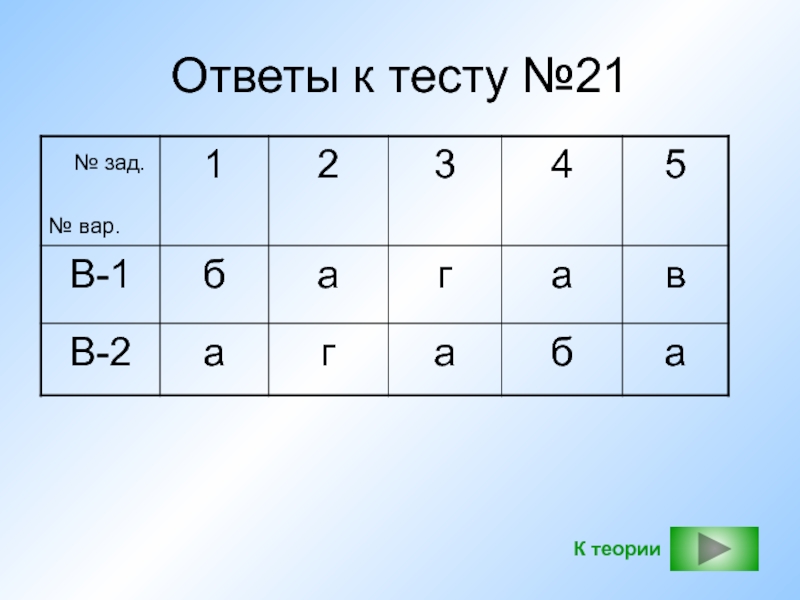 Ответы к тесту №21

| № зад. № вар. | 1 | 2 | 3 | 4 | 5 |
|---|---|---|---|---|---|
| В-1 | б | а | г | а | в |
| В-2 | а | г | а | б | а |

К теории